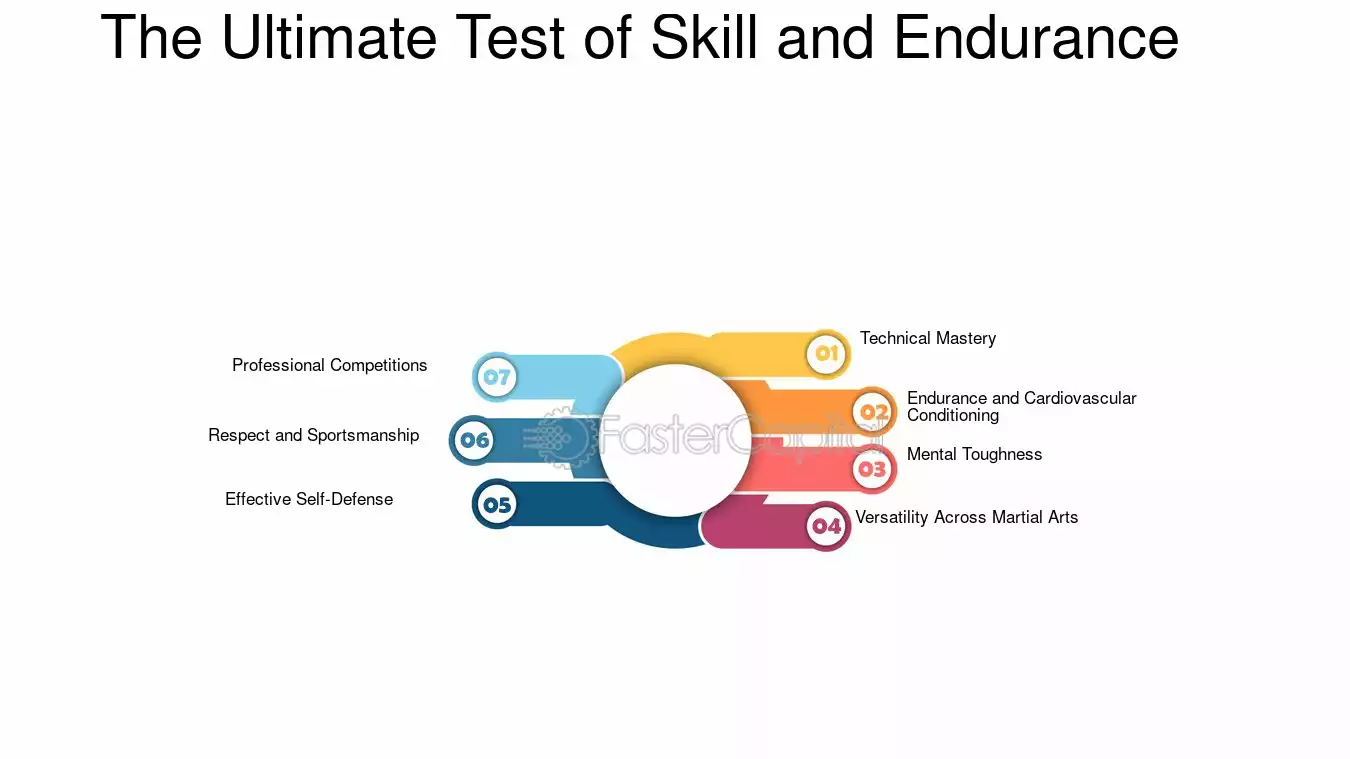 The Ultimate Test of Skill and Endurance

01 Technical Mastery

02 Endurance and Cardiovascular Conditioning

03 Mental Toughness

04 Versatility Across Martial Arts

05 Effective Self-Defense

06 Respect and Sportsmanship

07 Professional Competitions

FasterCapital